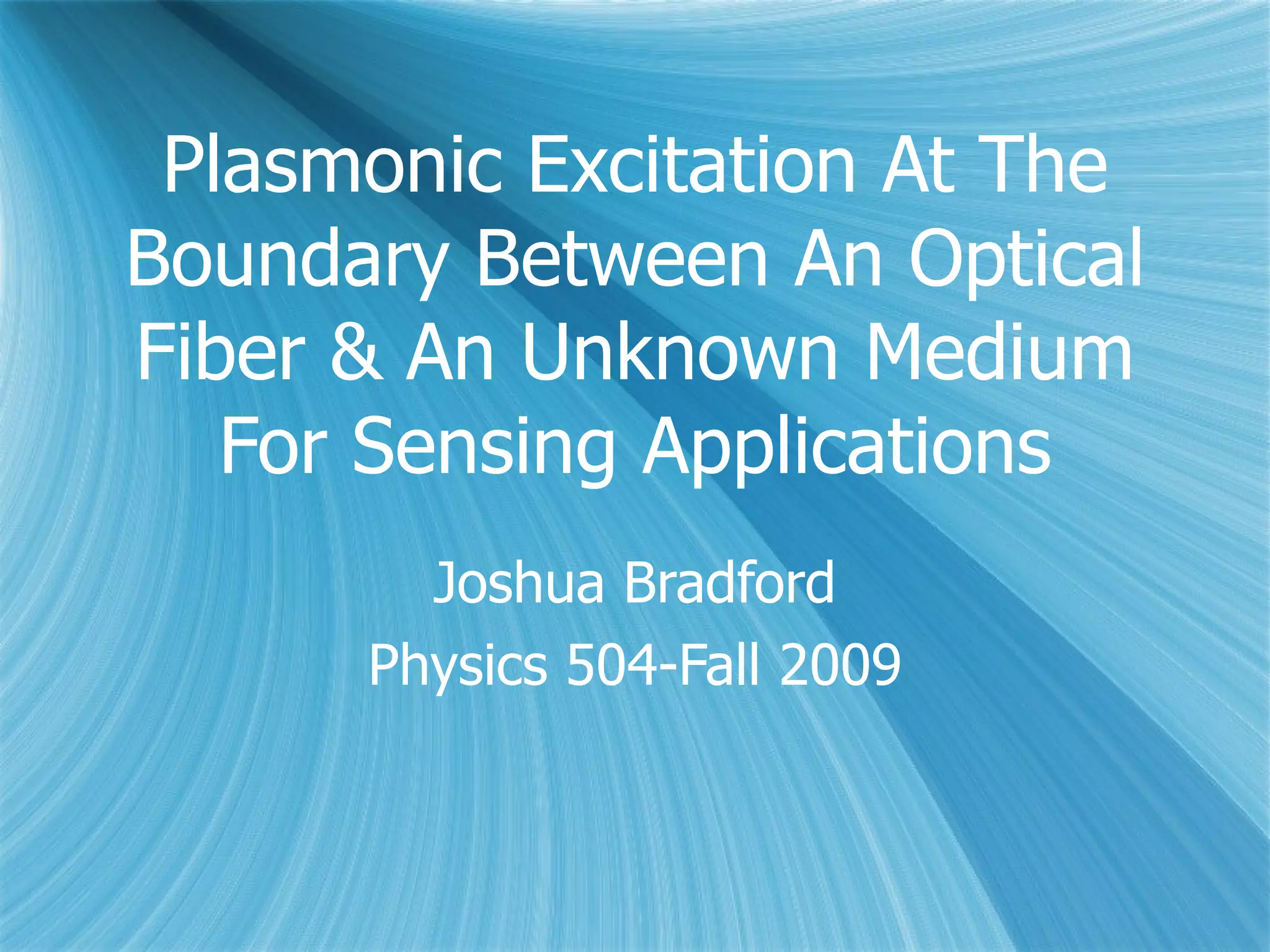 Plasmonic Excitation At The Boundary Between An Optical Fiber & An Unknown Medium For Sensing Applications

Joshua Bradford
Physics 504-Fall 2009